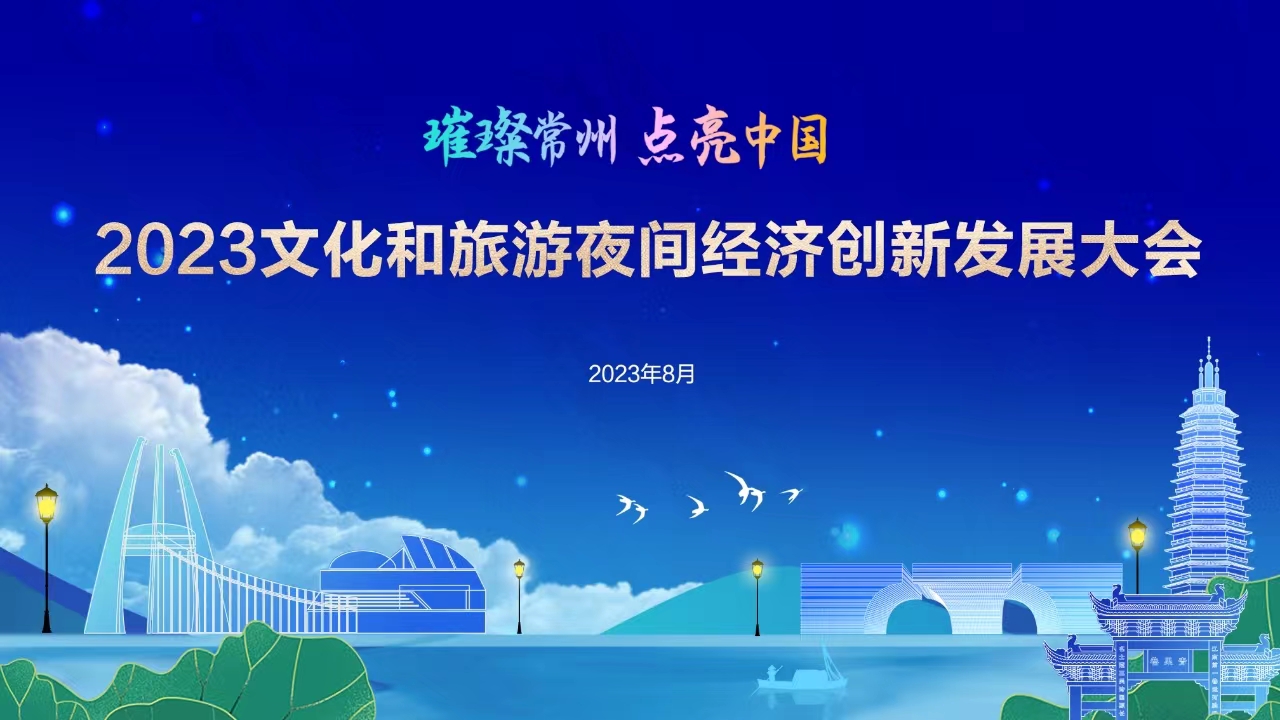 璀璨常州 点亮中国

2023文化和旅游夜间经济创新发展大会

2023年8月